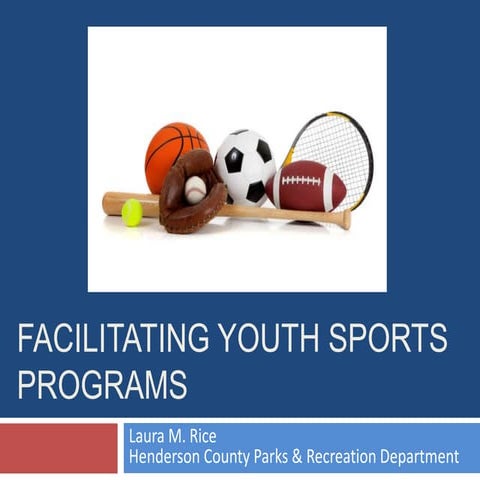 FACILITATING YOUTH SPORTS PROGRAMS

Laura M. Rice
Henderson County Parks & Recreation Department